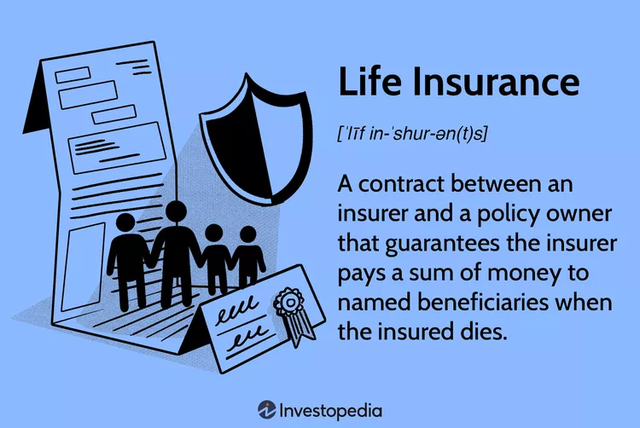 Life Insurance

[ˈlīf in-ˈshur-ən(t)s]

A contract between an insurer and a policy owner that guarantees the insurer pays a sum of money to named beneficiaries when the insured dies.

Investopedia